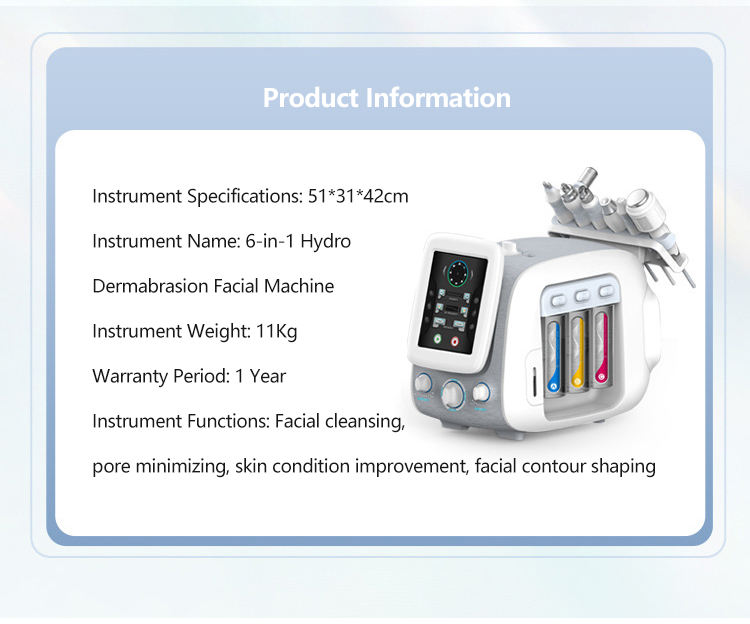 Product Information

Instrument Specifications: 51*31*42cm

Instrument Name: 6-in-1 Hydro Dermabrasion Facial Machine

Instrument Weight: 11Kg

Warranty Period: 1 Year

Instrument Functions: Facial cleansing, pore minimizing, skin condition improvement, facial contour shaping